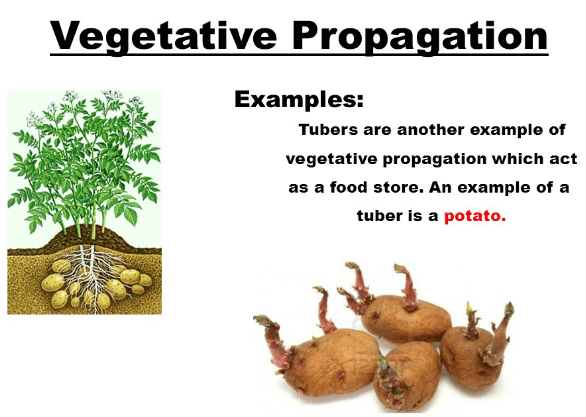 Vegetative Propagation

Examples:

Tubers are another example of vegetative propagation which act as a food store. An example of a tuber is a potato.